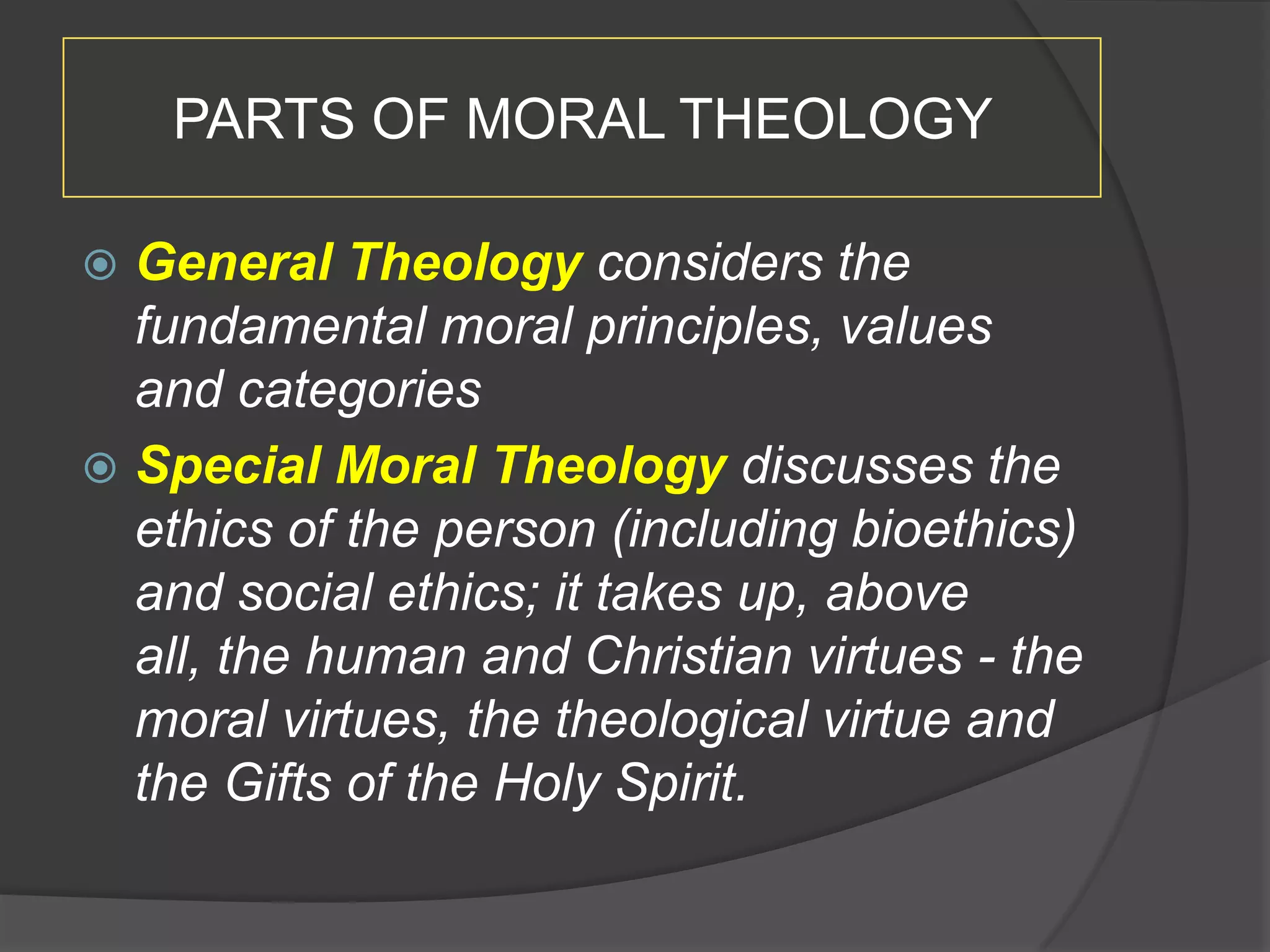 PARTS OF MORAL THEOLOGY

General Theology considers the fundamental moral principles, values and categories

Special Moral Theology discusses the ethics of the person (including bioethics) and social ethics; it takes up, above all, the human and Christian virtues - the moral virtues, the theological virtue and the Gifts of the Holy Spirit.